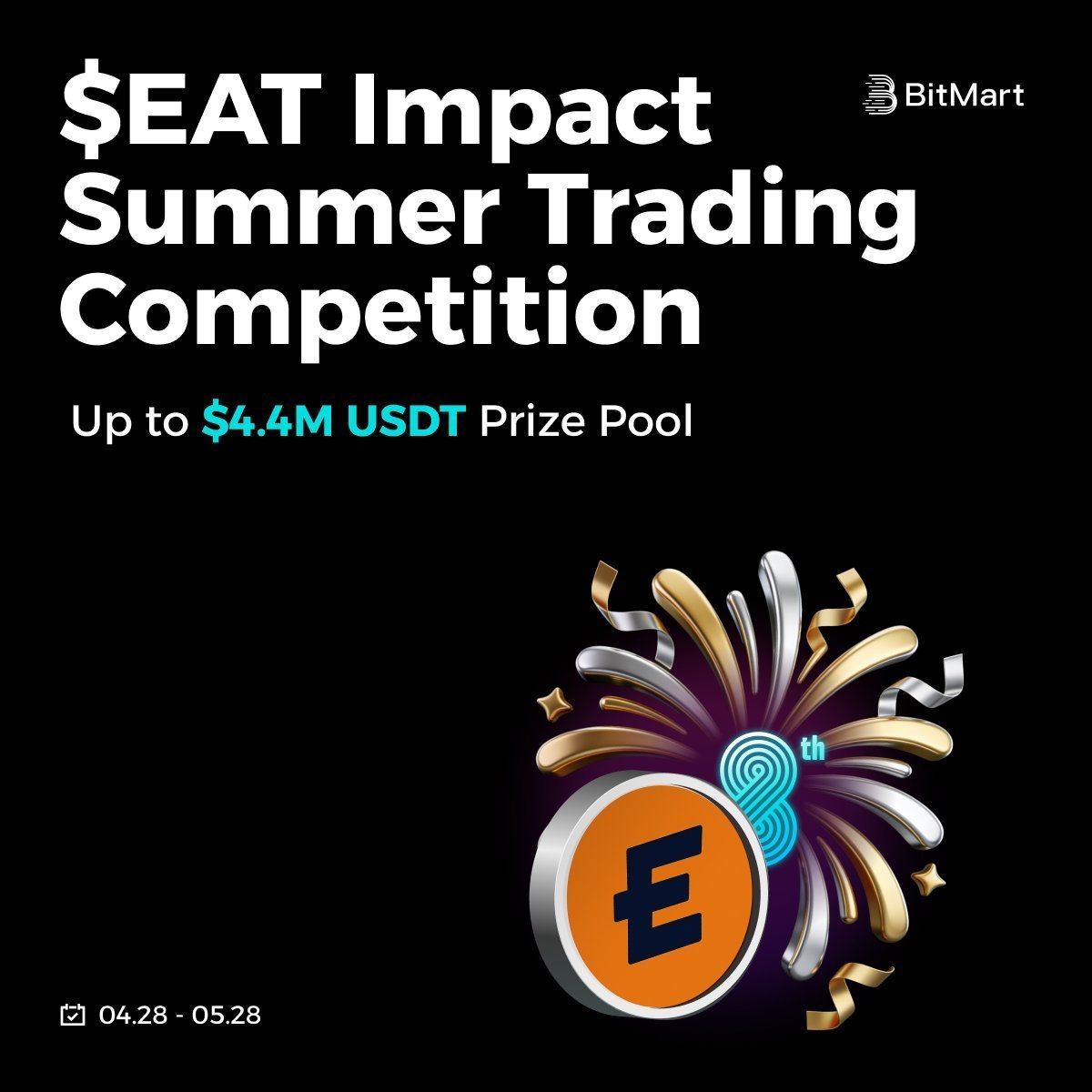 $EAT Impact Summer Trading Competition

BitMart

Up to $4.4M USDT Prize Pool

8th

E

04.28 - 05.28